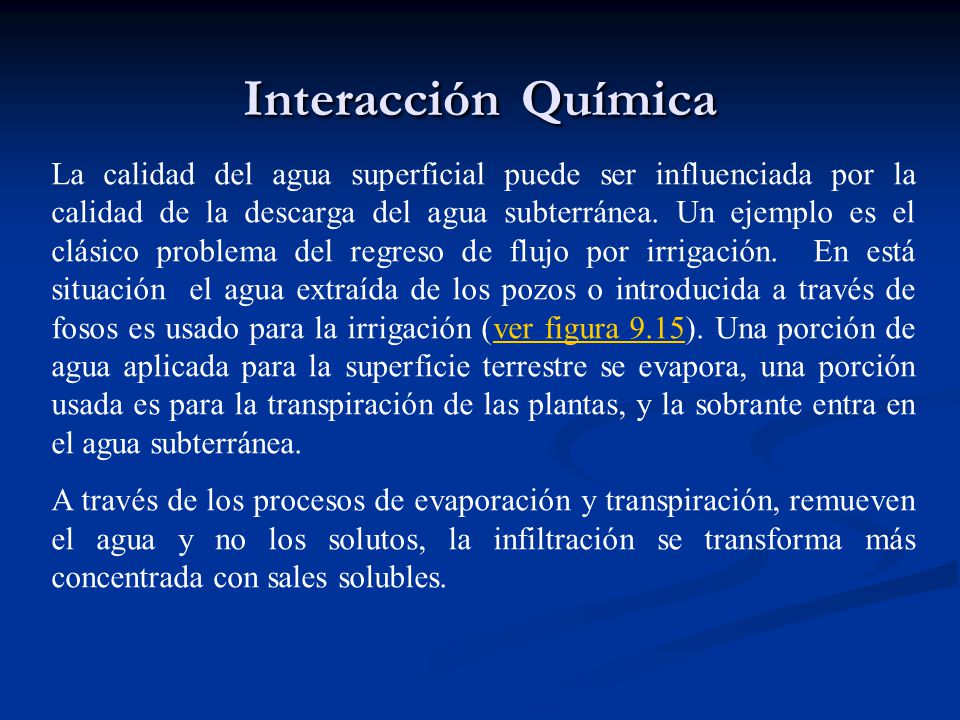 Interacción Química

La calidad del agua superficial puede ser influenciada por la calidad de la descarga del agua subterránea. Un ejemplo es el clásico problema del regreso de flujo por irrigación. En está situación el agua extraída de los pozos o introducida a través de fosos es usado para la irrigación (ver figura 9.15). Una porción de agua aplicada para la superficie terrestre se evapora, una porción usada es para la transpiración de las plantas, y la sobrante entra en el agua subterránea.

A través de los procesos de evaporación y transpiración, remueven el agua y no los solutos, la infiltración se transforma más concentrada con sales solubles.